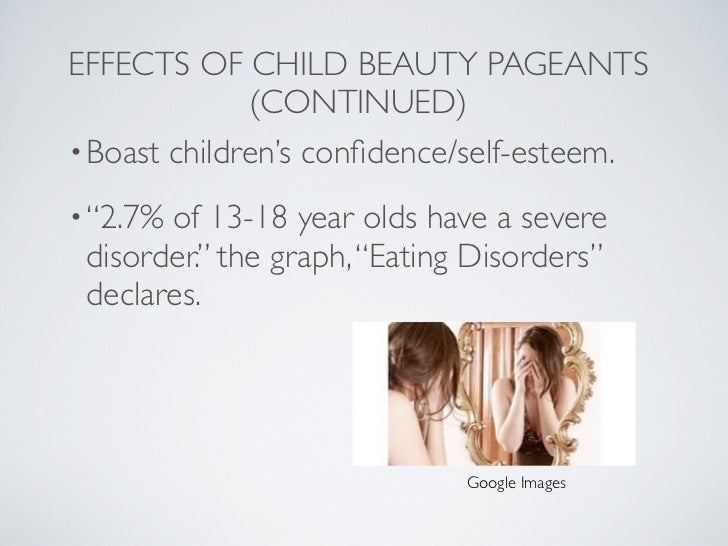 EFFECTS OF CHILD BEAUTY PAGEANTS (CONTINUED)

• Boast children's confidence/self-esteem.

• "2.7% of 13-18 year olds have a severe disorder." the graph, "Eating Disorders" declares.

Google Images